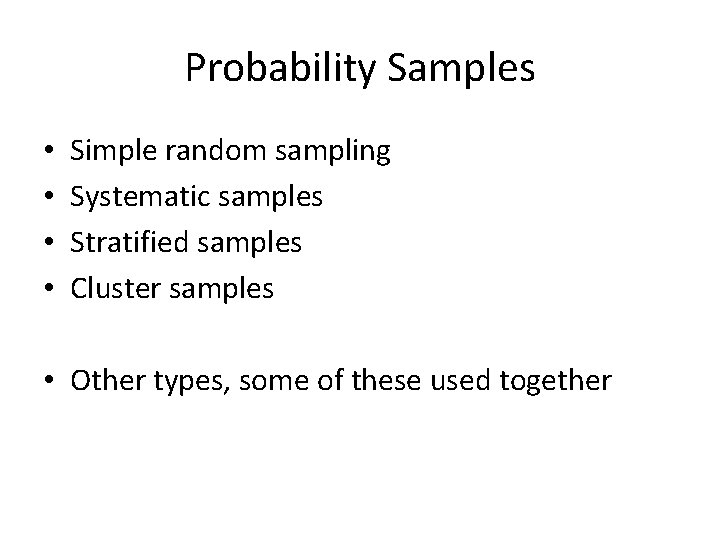 Probability Samples

• Simple random sampling
• Systematic samples
• Stratified samples
• Cluster samples

• Other types, some of these used together